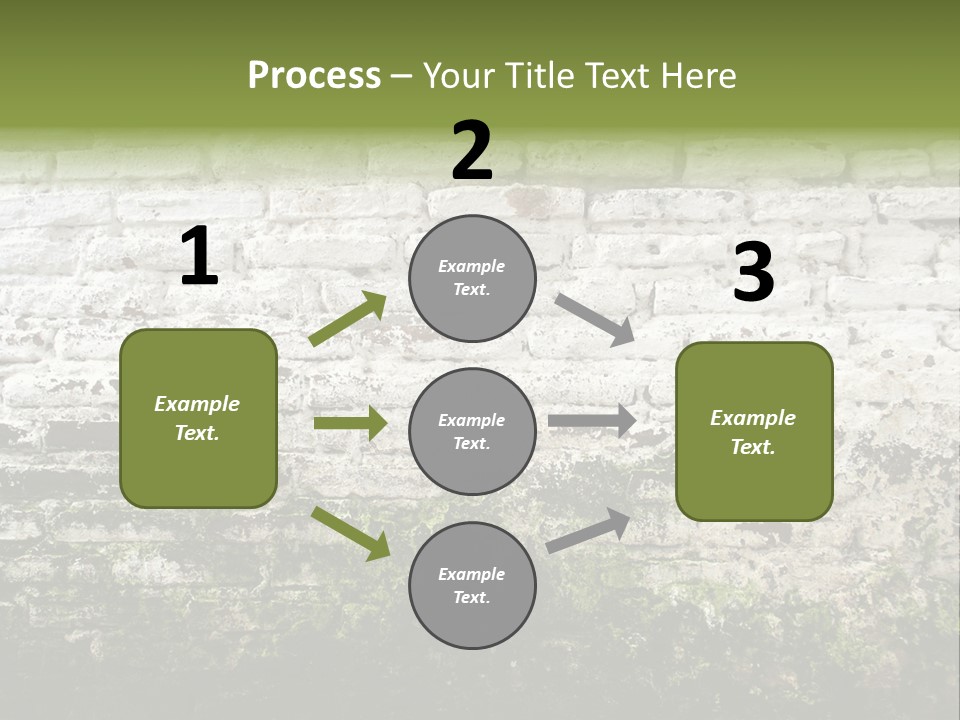 Process – Your Title Text Here

1

Example Text.

2

Example Text.

Example Text.

Example Text.

3

Example Text.